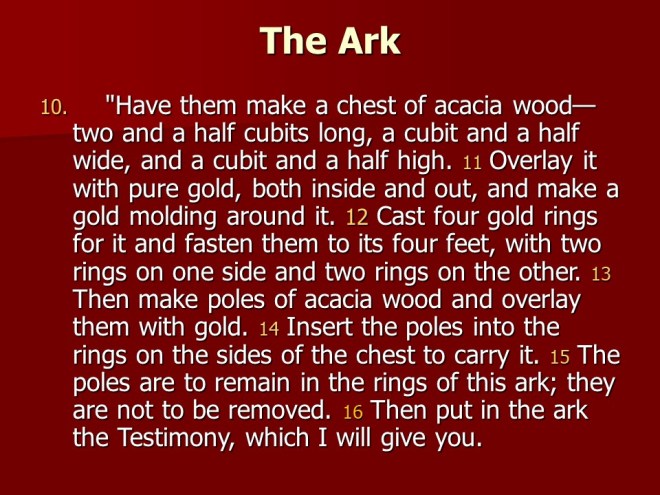 The Ark

10. "Have them make a chest of acacia wood—two and a half cubits long, a cubit and a half wide, and a cubit and a half high. 11 Overlay it with pure gold, both inside and out, and make a gold molding around it. 12 Cast four gold rings for it and fasten them to its four feet, with two rings on one side and two rings on the other. 13 Then make poles of acacia wood and overlay them with gold. 14 Insert the poles into the rings on the sides of the chest to carry it. 15 The poles are to remain in the rings of this ark; they are not to be removed. 16 Then put in the ark the Testimony, which I will give you.